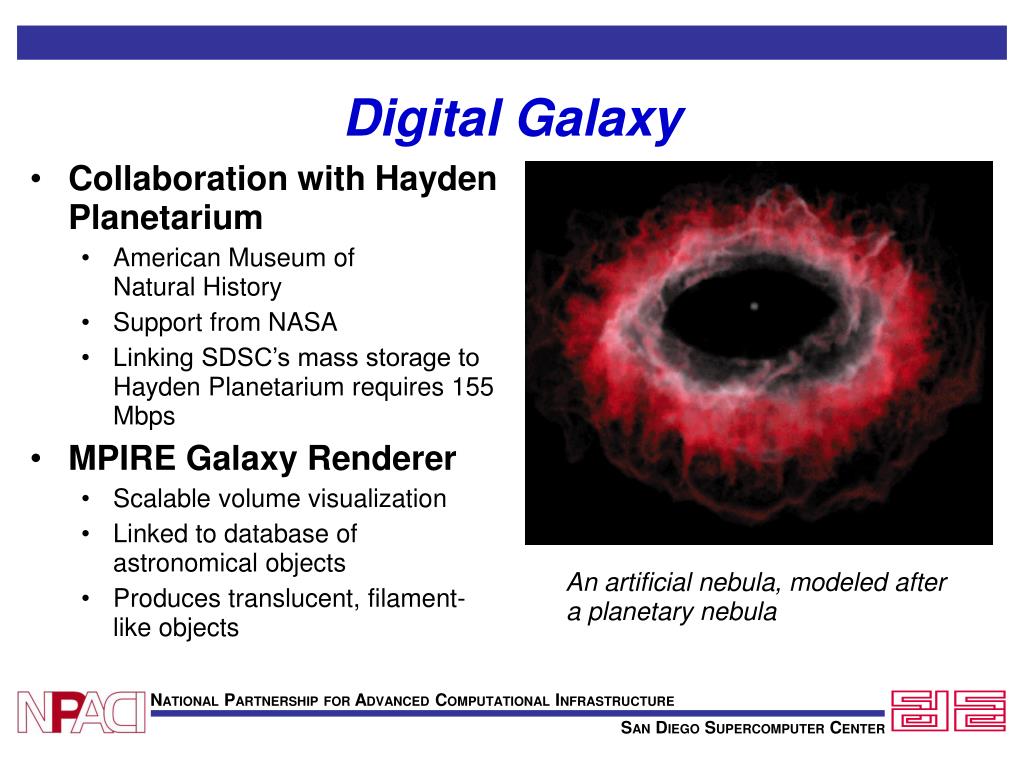 Digital Galaxy

• Collaboration with Hayden Planetarium
  • American Museum of Natural History
  • Support from NASA
  • Linking SDSC's mass storage to Hayden Planetarium requires 155 Mbps
• MPIRE Galaxy Renderer
  • Scalable volume visualization
  • Linked to database of astronomical objects
  • Produces translucent, filament-like objects

An artificial nebula, modeled after a planetary nebula

NPACI

NATIONAL PARTNERSHIP FOR ADVANCED COMPUTATIONAL INFRASTRUCTURE

SAN DIEGO SUPERCOMPUTER CENTER